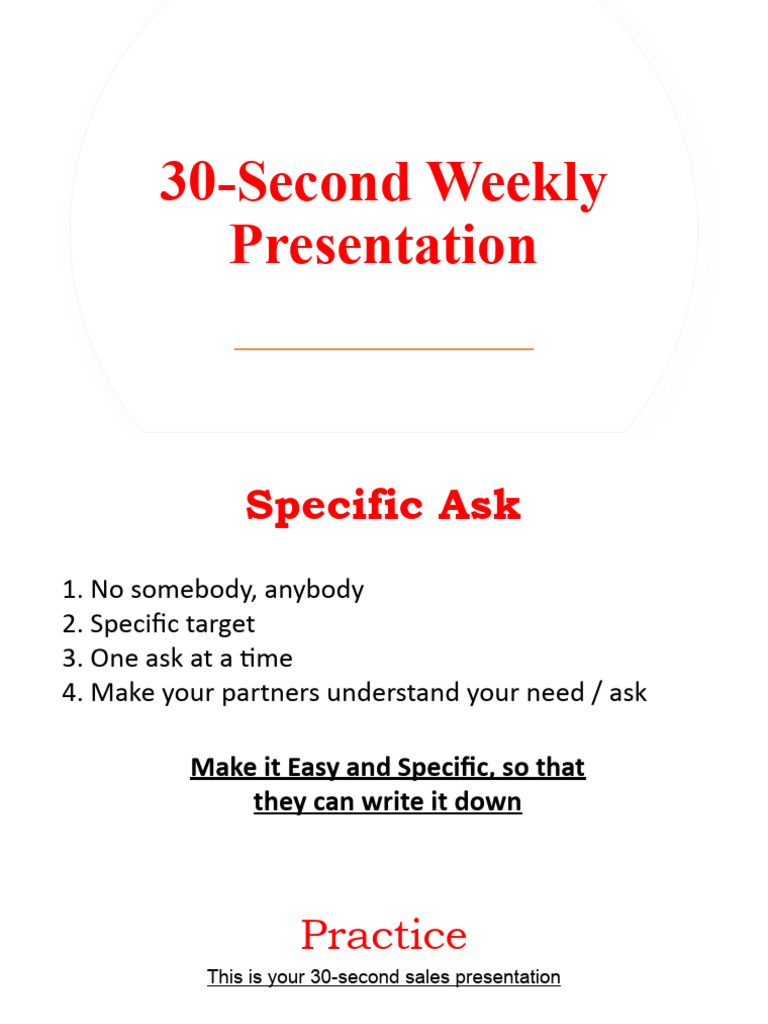 30-Second Weekly Presentation

Specific Ask

1. No somebody, anybody
2. Specific target
3. One ask at a time
4. Make your partners understand your need / ask

Make it Easy and Specific, so that they can write it down

Practice

This is your 30-second sales presentation